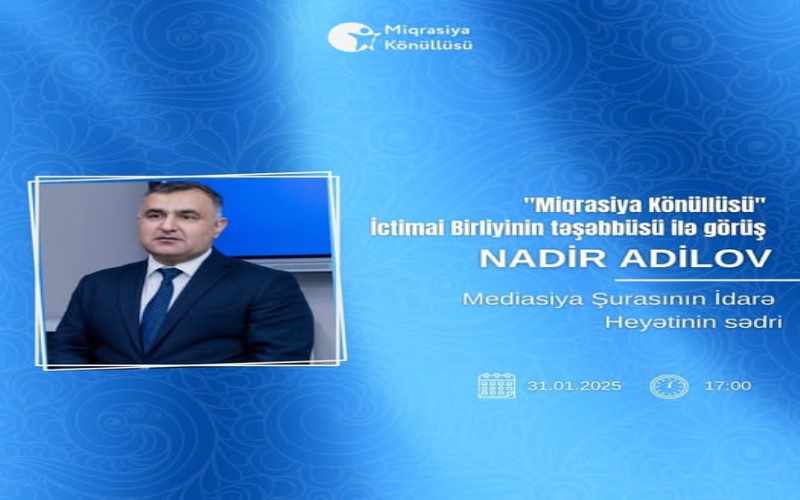 Miqrasiya Könüllüsü

"Miqrasiya Könüllüsü" İctimai Birliyinin təşəbbüsü ilə görüş

NADİR ADİLOV

Mediasiya Şurasının İdarə Heyətinin sədri

31.01.2025

17:00